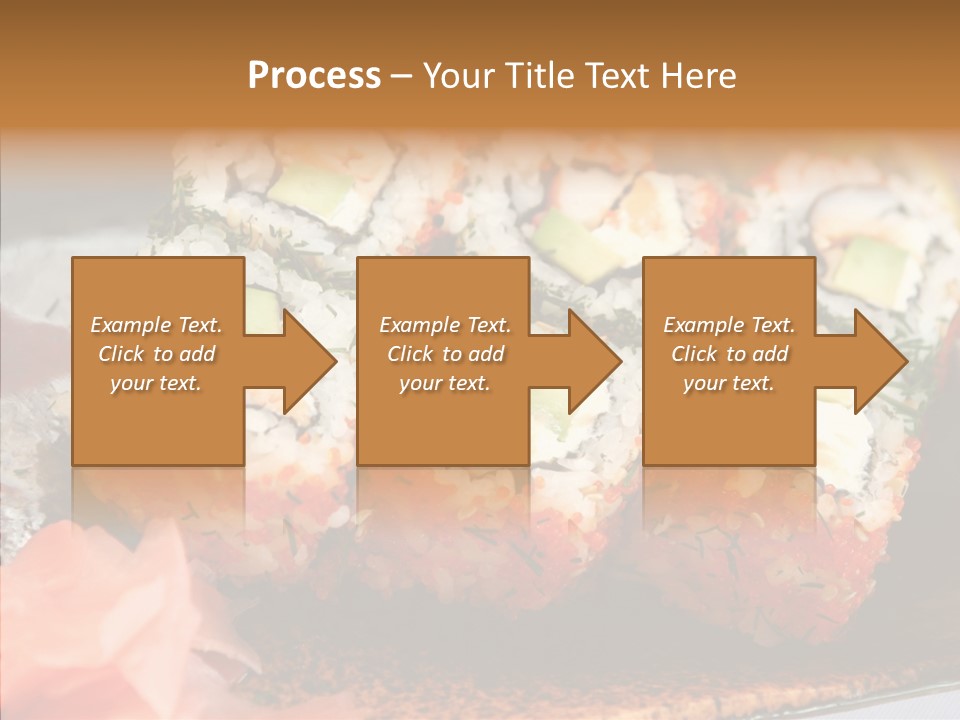 Process – Your Title Text Here

Example Text. Click to add your text.

Example Text. Click to add your text.

Example Text. Click to add your text.